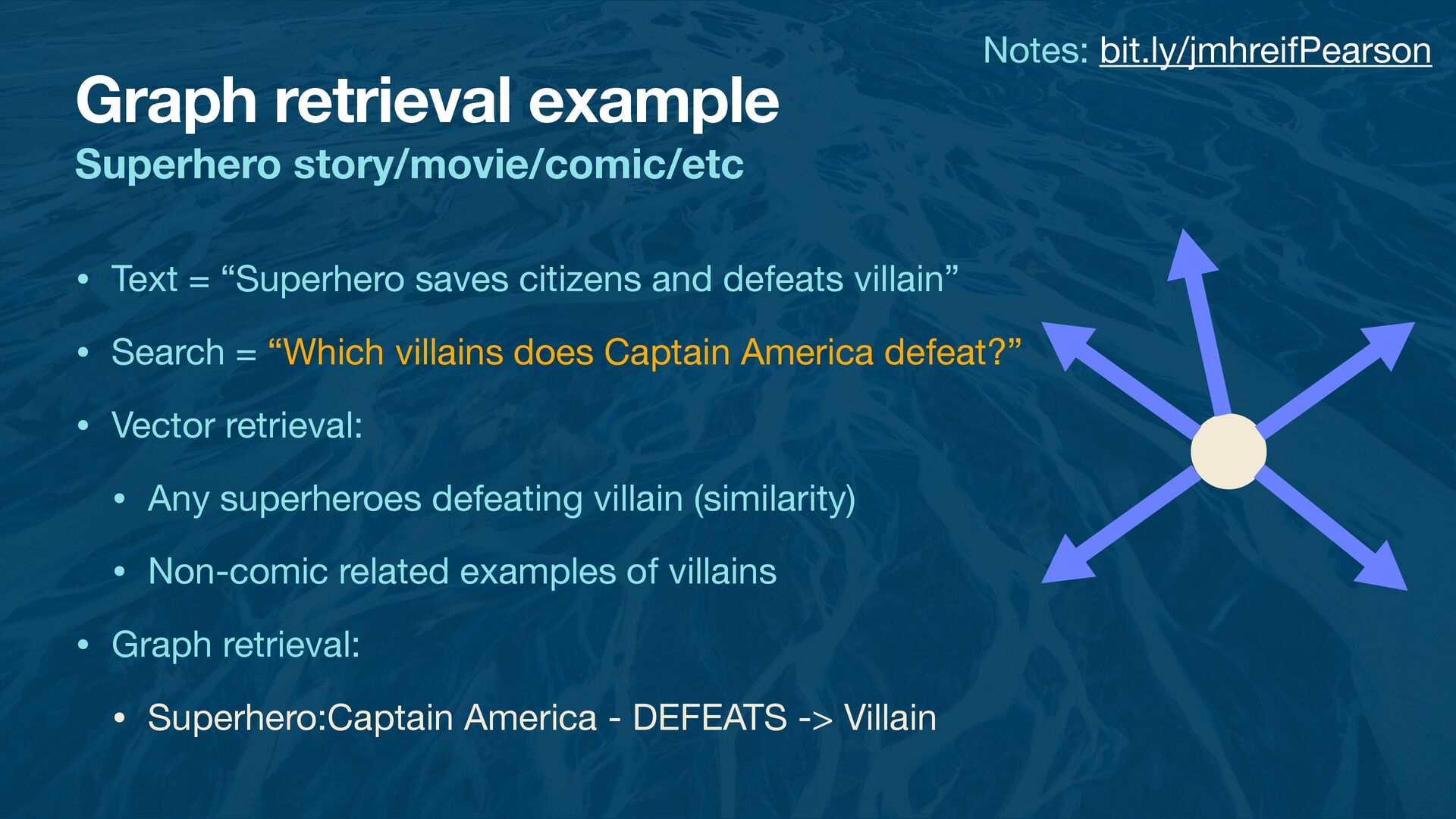 Notes: bit.ly/jmhreifPearson

Graph retrieval example

Superhero story/movie/comic/etc

• Text = “Superhero saves citizens and defeats villain”

• Search = “Which villains does Captain America defeat?”

• Vector retrieval:

• Any superheroes defeating villain (similarity)

• Non-comic related examples of villains

• Graph retrieval:

• Superhero:Captain America - DEFEATS -> Villain